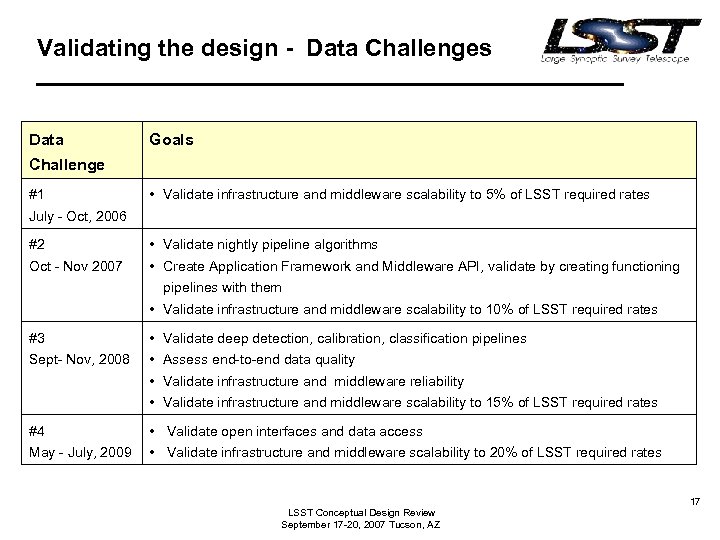 Validating the design - Data Challenges

LSST
Large Synoptic Survey Telescope

| Data Challenge | Goals |
|---|---|
| #1 July - Oct, 2006 | • Validate infrastructure and middleware scalability to 5% of LSST required rates |
| #2 Oct - Nov 2007 | • Validate nightly pipeline algorithms • Create Application Framework and Middleware API, validate by creating functioning pipelines with them • Validate infrastructure and middleware scalability to 10% of LSST required rates |
| #3 Sept- Nov, 2008 | • Validate deep detection, calibration, classification pipelines • Assess end-to-end data quality • Validate infrastructure and middleware reliability • Validate infrastructure and middleware scalability to 15% of LSST required rates |
| #4 May - July, 2009 | • Validate open interfaces and data access • Validate infrastructure and middleware scalability to 20% of LSST required rates |

17

LSST Conceptual Design Review
September 17-20, 2007 Tucson, AZ